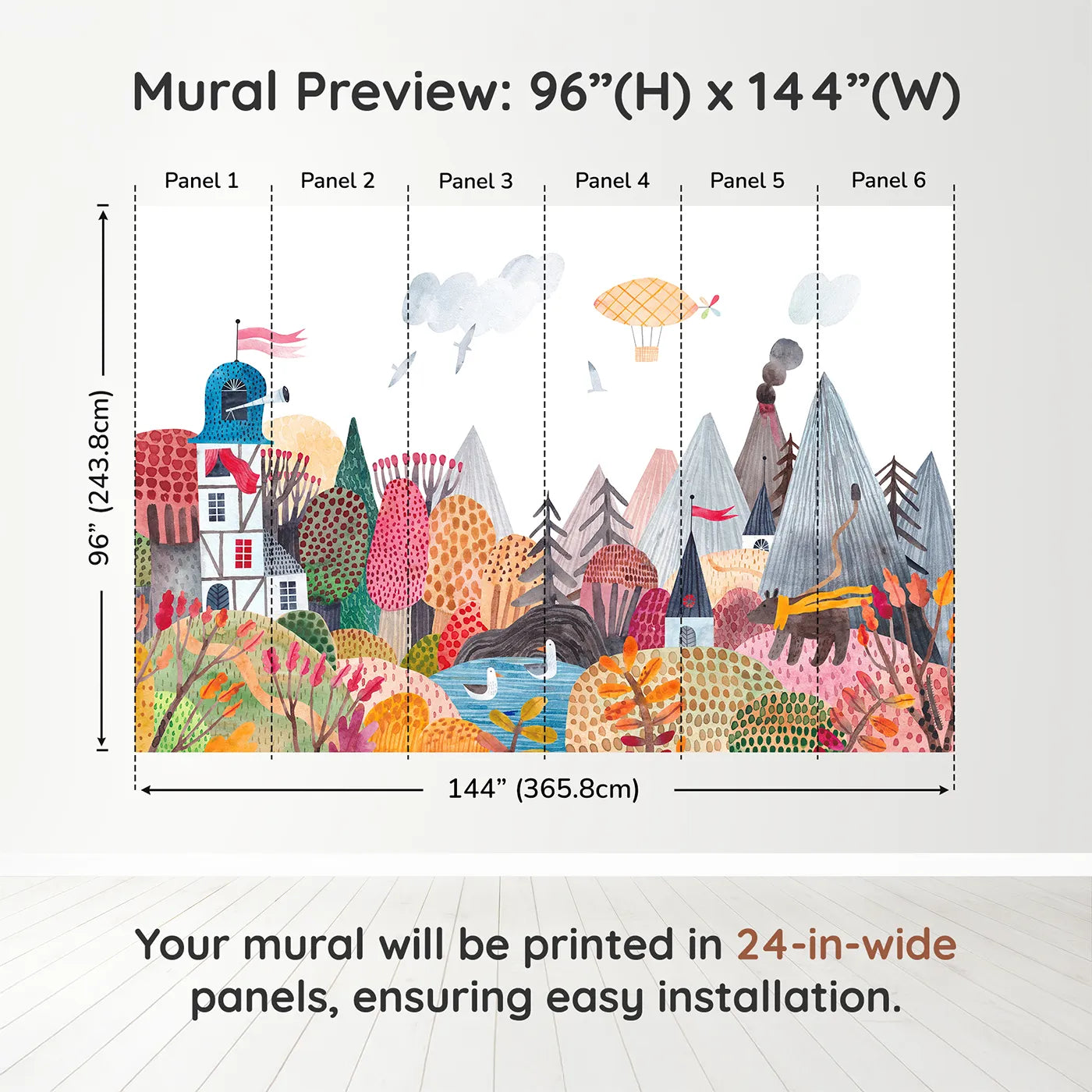 Mural Preview: 96”(H) x 144”(W)

Panel 1
Panel 2
Panel 3
Panel 4
Panel 5
Panel 6

96” (243.8cm)

144” (365.8cm)

Your mural will be printed in 24-in-wide panels, ensuring easy installation.